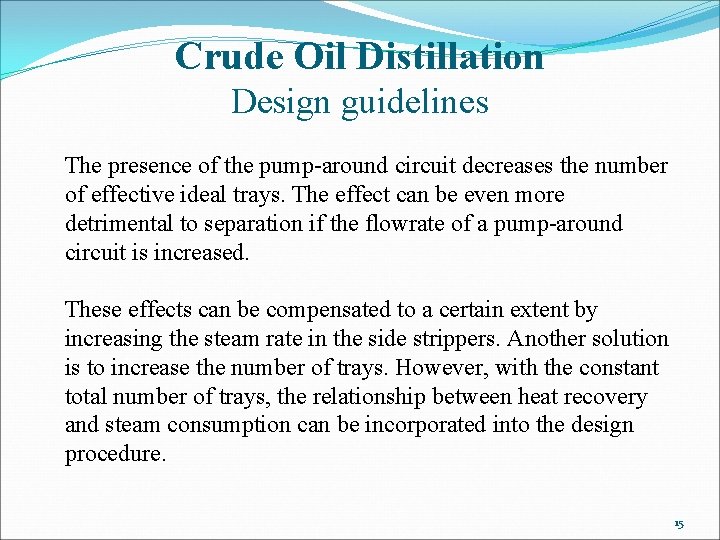 Crude Oil Distillation
Design guidelines

The presence of the pump-around circuit decreases the number of effective ideal trays. The effect can be even more detrimental to separation if the flowrate of a pump-around circuit is increased.

These effects can be compensated to a certain extent by increasing the steam rate in the side strippers. Another solution is to increase the number of trays. However, with the constant total number of trays, the relationship between heat recovery and steam consumption can be incorporated into the design procedure.

15